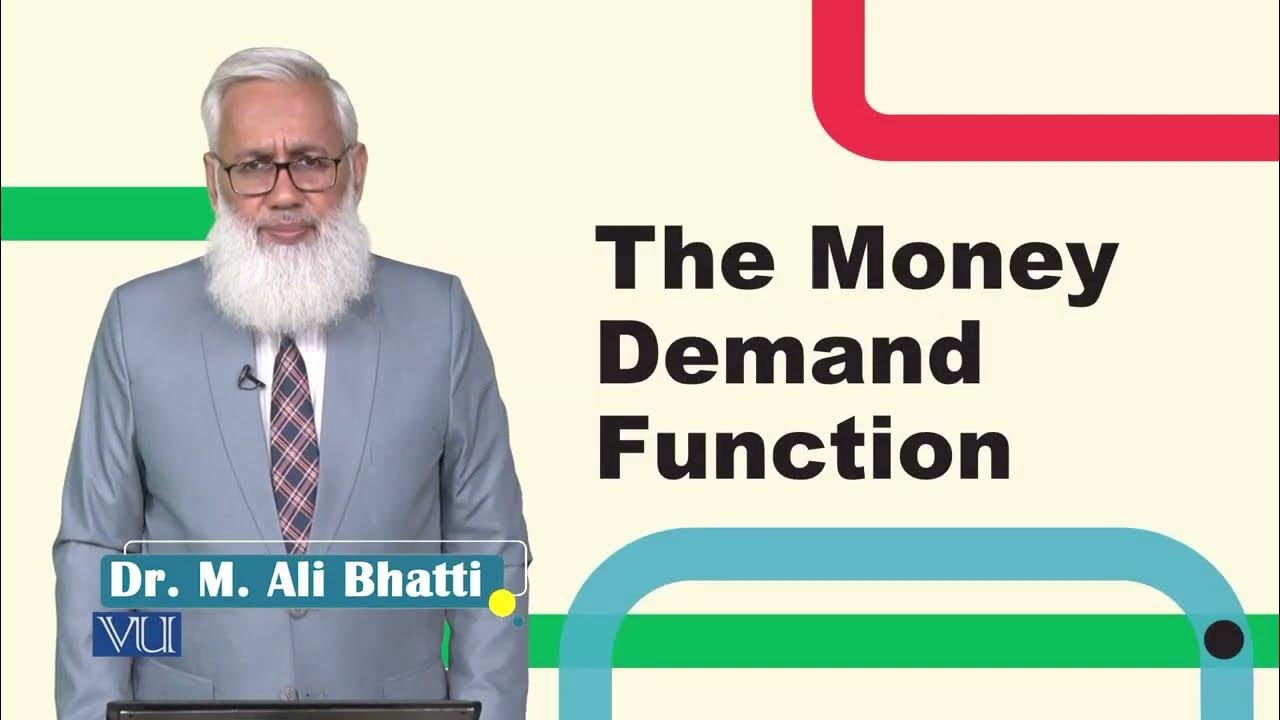 The Money Demand Function

Dr. M. Ali Bhatti

VU